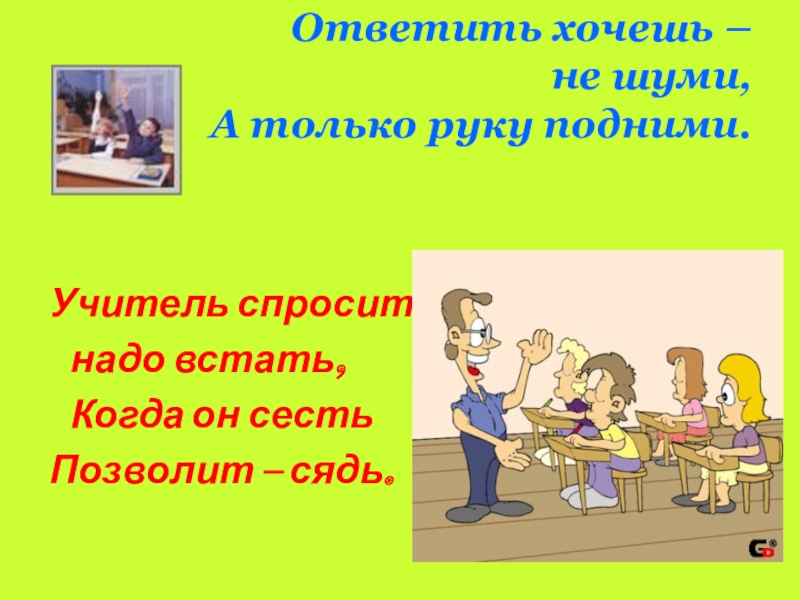 Ответить хочешь –
не шуми,
А только руку подними.

Учитель спросит
надо встать,
Когда он сесть
Позволит – сядь.